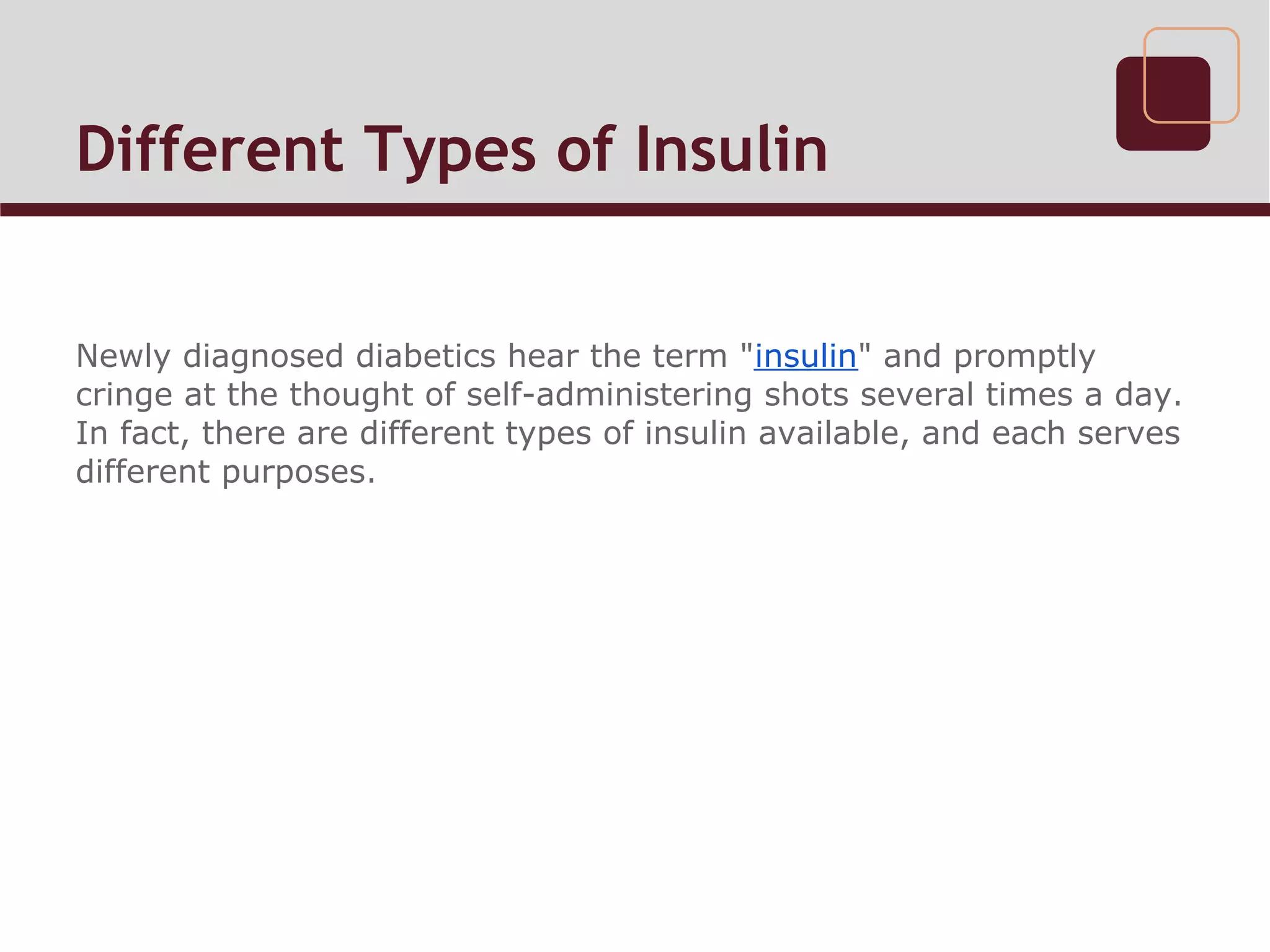 Different Types of Insulin

Newly diagnosed diabetics hear the term "insulin" and promptly cringe at the thought of self-administering shots several times a day. In fact, there are different types of insulin available, and each serves different purposes.